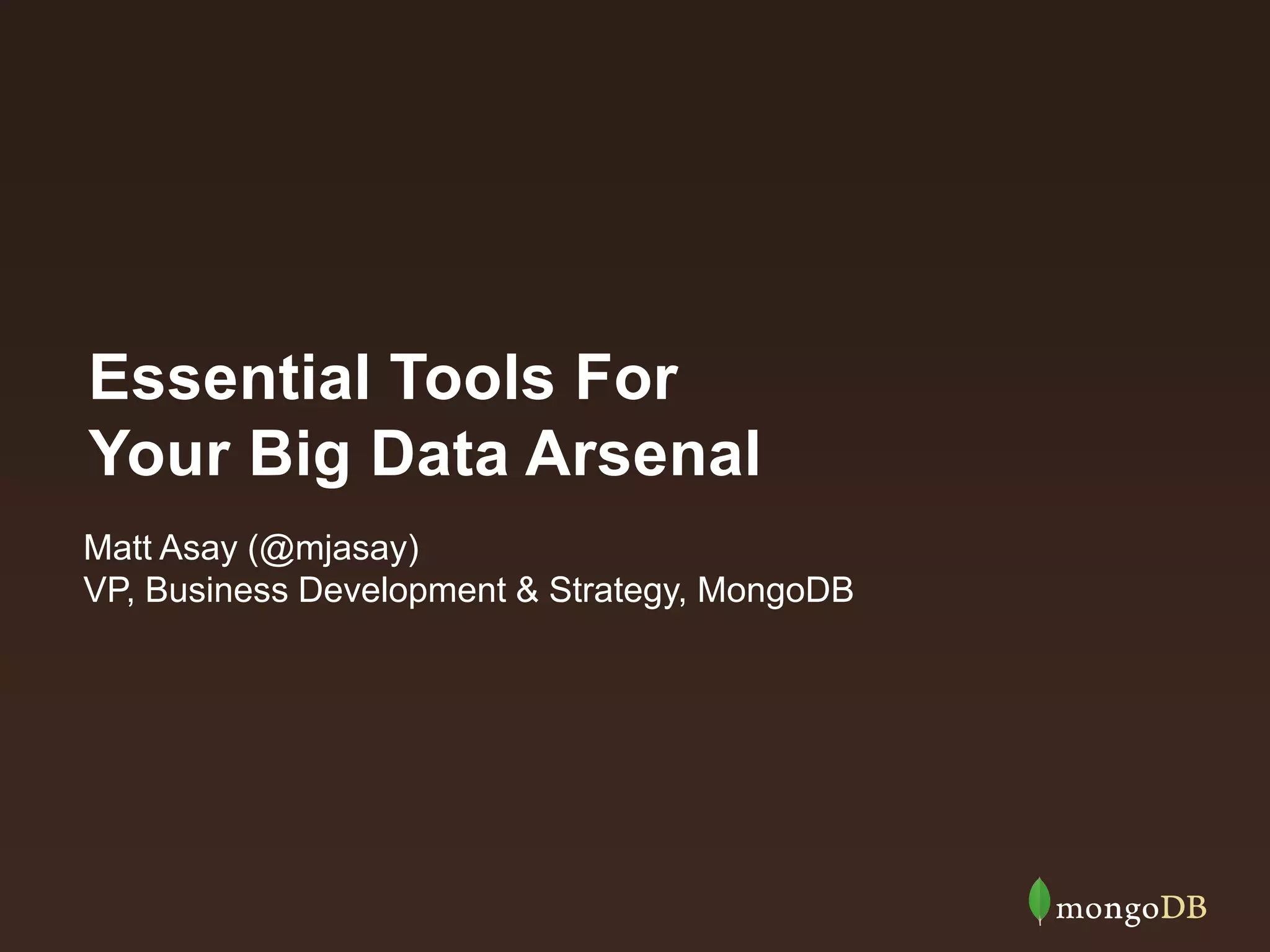 Essential Tools For
Your Big Data Arsenal

Matt Asay (@mjasay)
VP, Business Development & Strategy, MongoDB

mongoDB